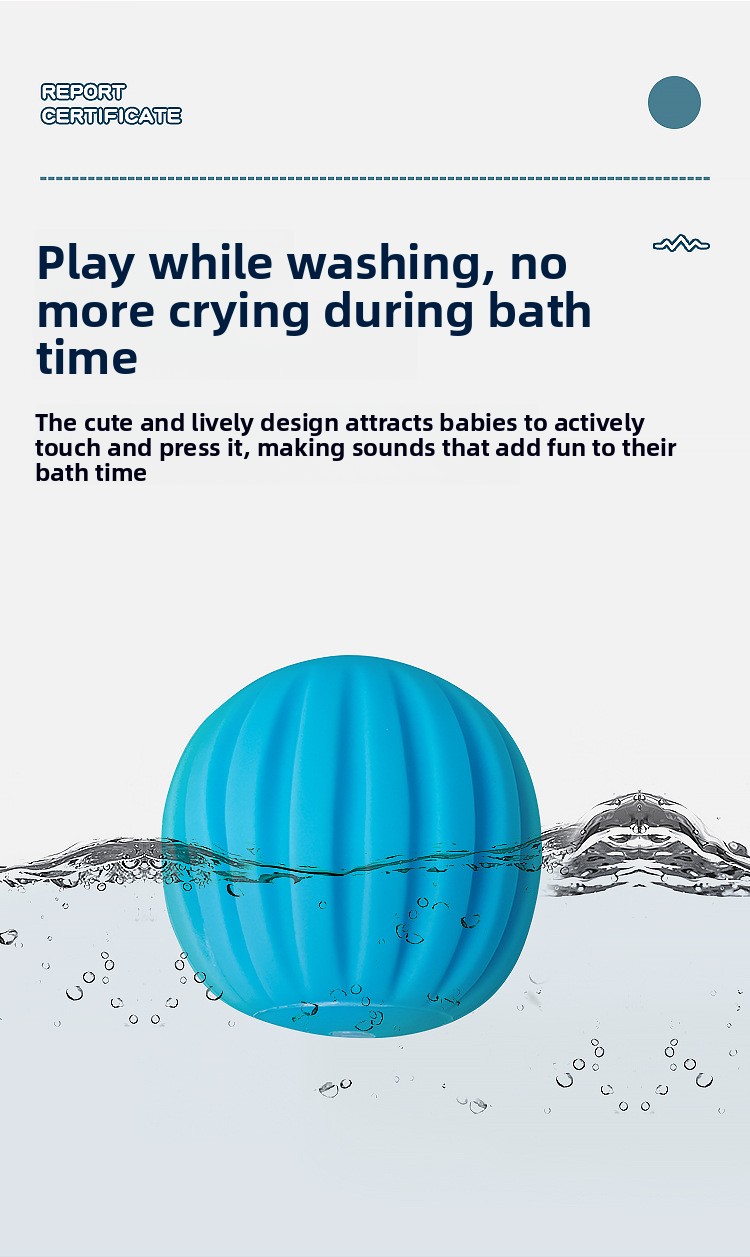 REPORT
CERTIFICATE

Play while washing, no more crying during bath time

The cute and lively design attracts babies to actively touch and press it, making sounds that add fun to their bath time